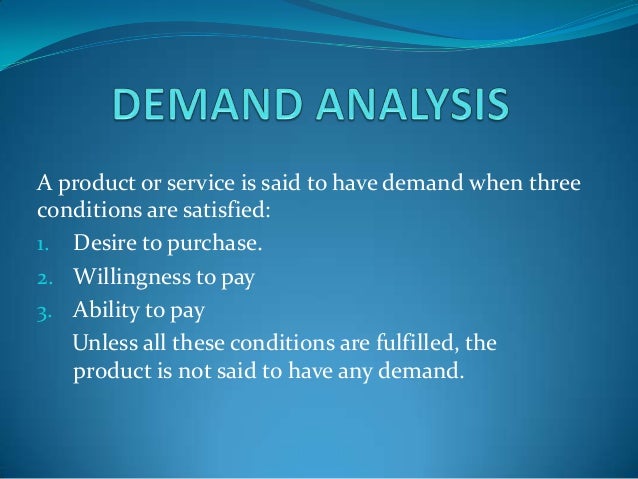 DEMAND ANALYSIS

A product or service is said to have demand when three conditions are satisfied:

1. Desire to purchase.
2. Willingness to pay
3. Ability to pay

Unless all these conditions are fulfilled, the product is not said to have any demand.